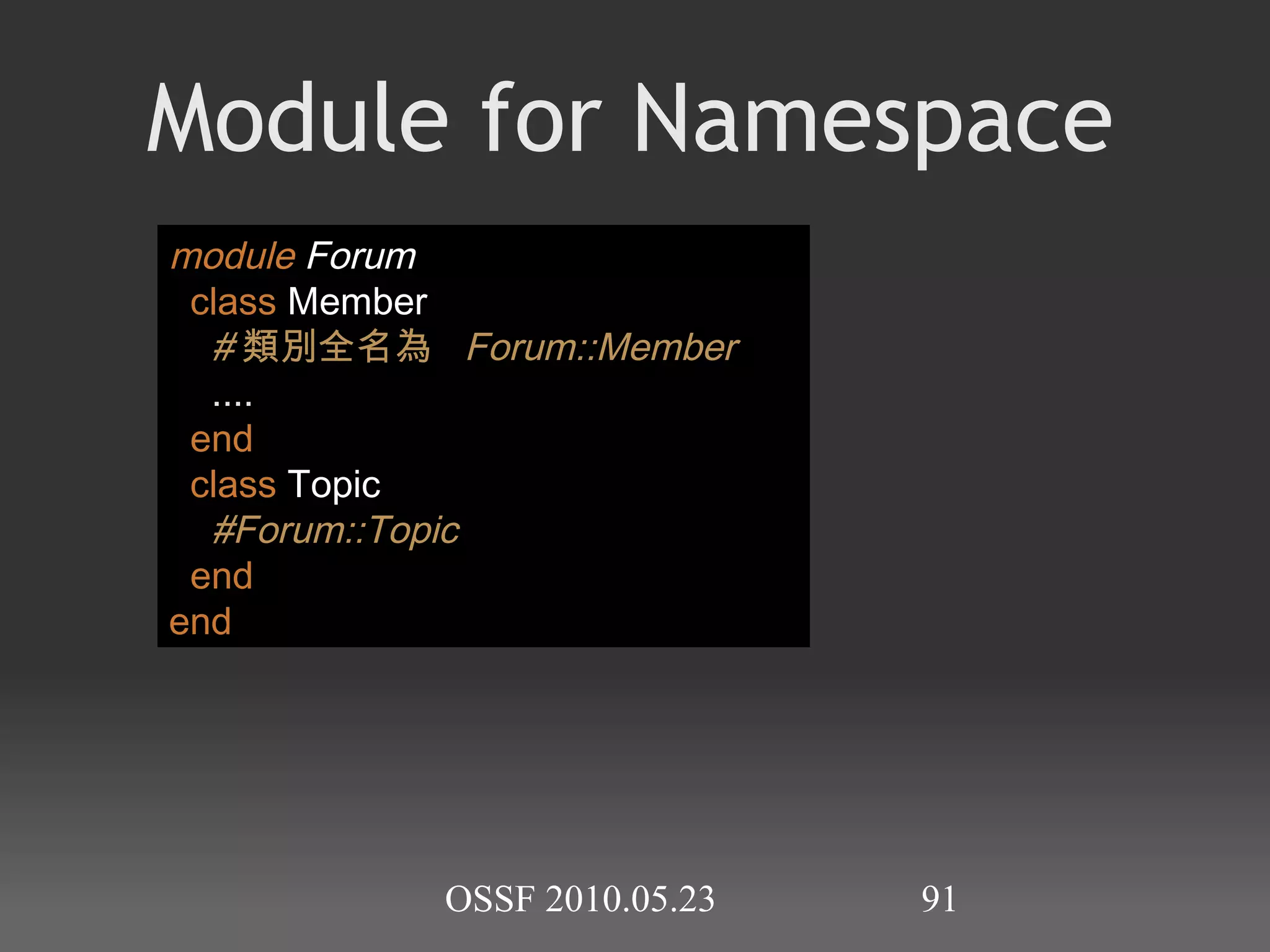 Module for Namespace

module Forum
  class Member
    #類別全名為  Forum::Member
    ....
  end
  class Topic
    #Forum::Topic
  end
end

OSSF 2010.05.23

91